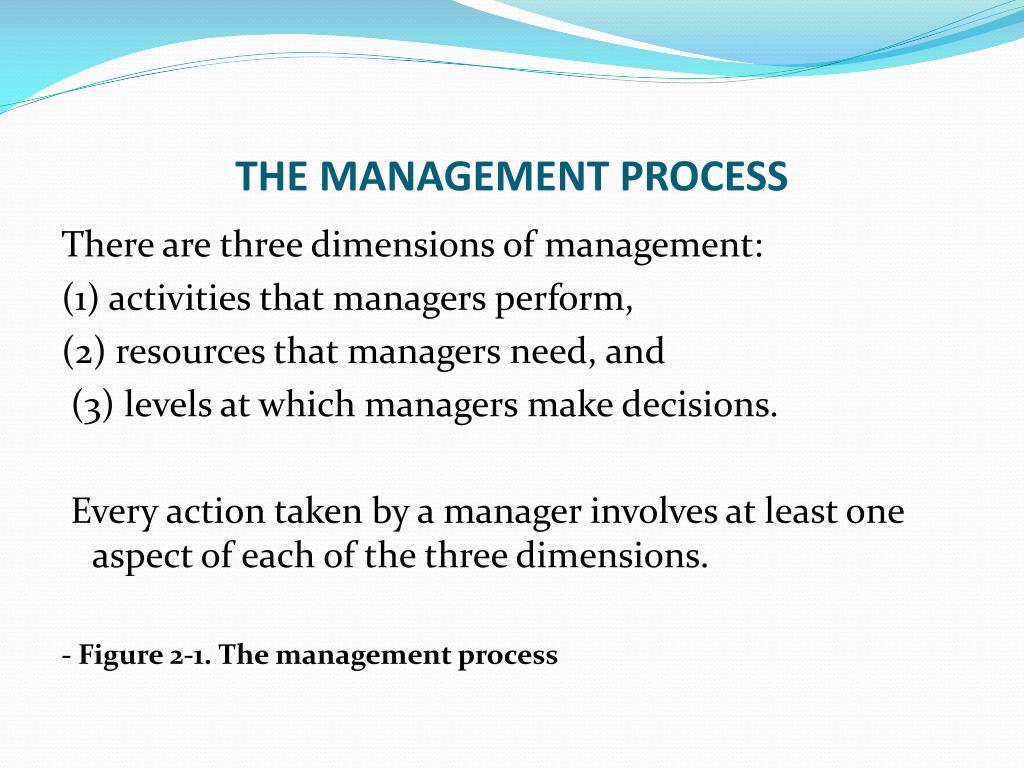 THE MANAGEMENT PROCESS

There are three dimensions of management:
(1) activities that managers perform,
(2) resources that managers need, and
(3) levels at which managers make decisions.

Every action taken by a manager involves at least one aspect of each of the three dimensions.

- Figure 2-1. The management process